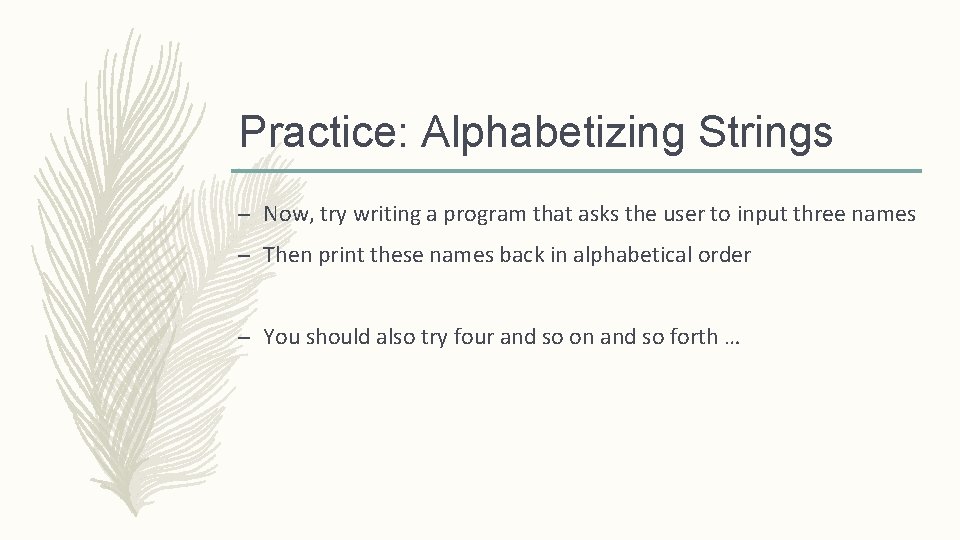 Practice: Alphabetizing Strings

– Now, try writing a program that asks the user to input three names

– Then print these names back in alphabetical order

– You should also try four and so on and so forth …